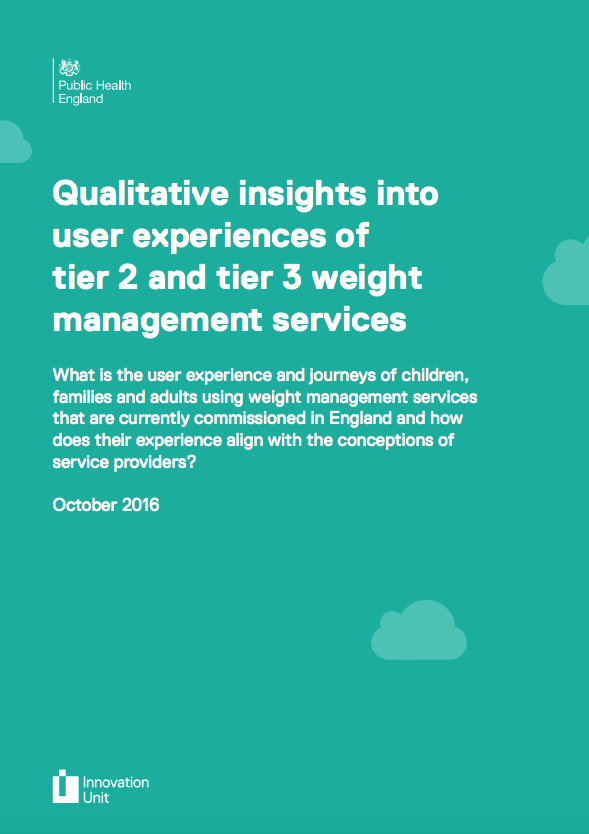 Public Health England

Qualitative insights into user experiences of tier 2 and tier 3 weight management services

What is the user experience and journeys of children, families and adults using weight management services that are currently commissioned in England and how does their experience align with the conceptions of service providers?

October 2016

Innovation Unit